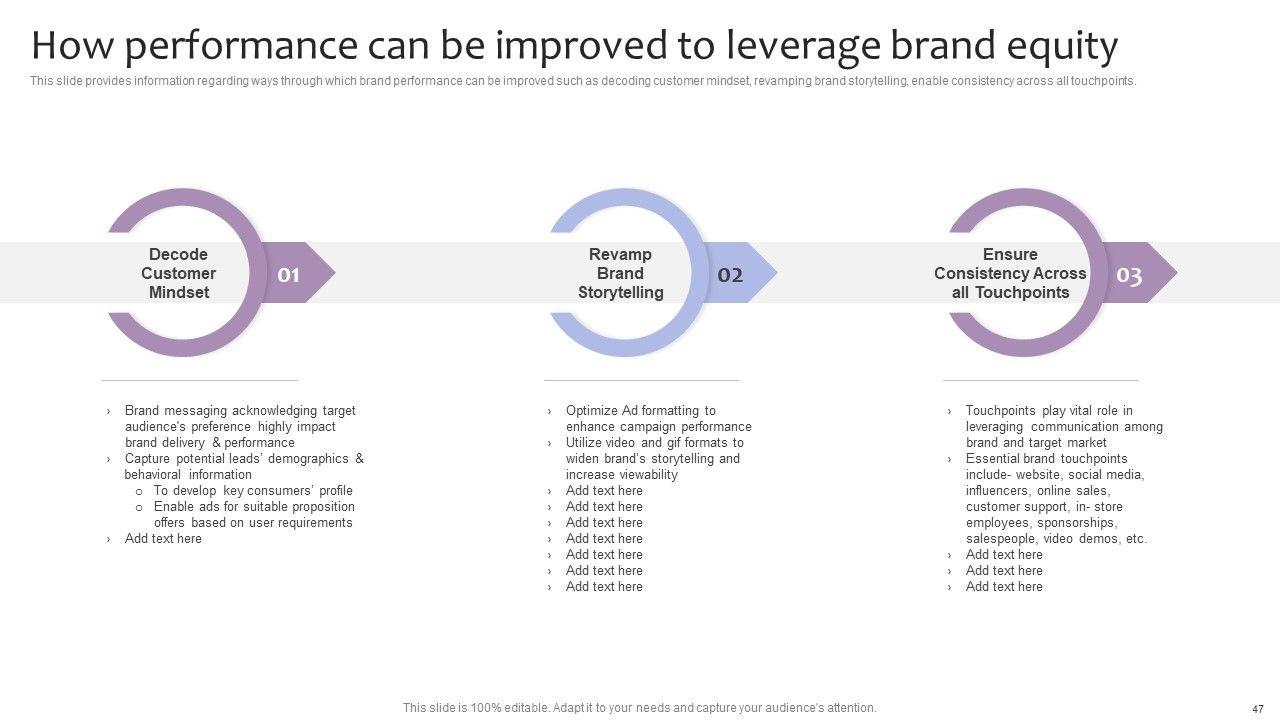 How performance can be improved to leverage brand equity

This slide provides information regarding ways through which brand performance can be improved such as decoding customer mindset, revamping brand storytelling, enable consistency across all touchpoints.

Decode Customer Mindset

01

› Brand messaging acknowledging target audience's preference highly impact brand delivery & performance
› Capture potential leads' demographics & behavioral information
o To develop key consumers' profile
o Enable ads for suitable proposition offers based on user requirements
› Add text here

Revamp Brand Storytelling

02

› Optimize Ad formatting to enhance campaign performance
› Utilize video and gif formats to widen brand's storytelling and increase viewability
› Add text here
› Add text here
› Add text here
› Add text here
› Add text here
› Add text here
› Add text here

Ensure Consistency Across all Touchpoints

03

› Touchpoints play vital role in leveraging communication among brand and target market
› Essential brand touchpoints include- website, social media, influencers, online sales, customer support, in- store employees, sponsorships, salespeople, video demos, etc.
› Add text here
› Add text here
› Add text here

This slide is 100% editable. Adapt it to your needs and capture your audience's attention.

47